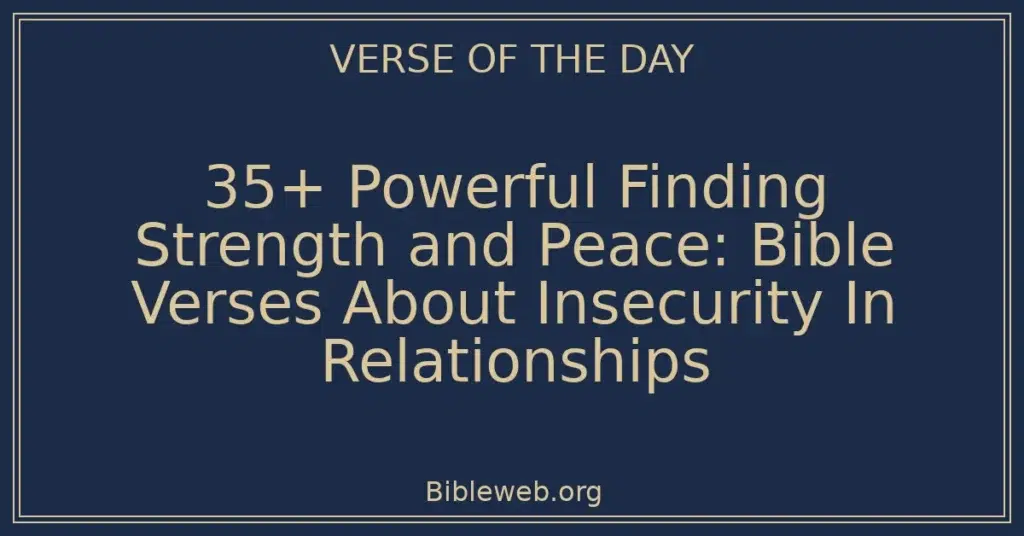 VERSE OF THE DAY

35+ Powerful Finding Strength and Peace: Bible Verses About Insecurity In Relationships

Bibleweb.org